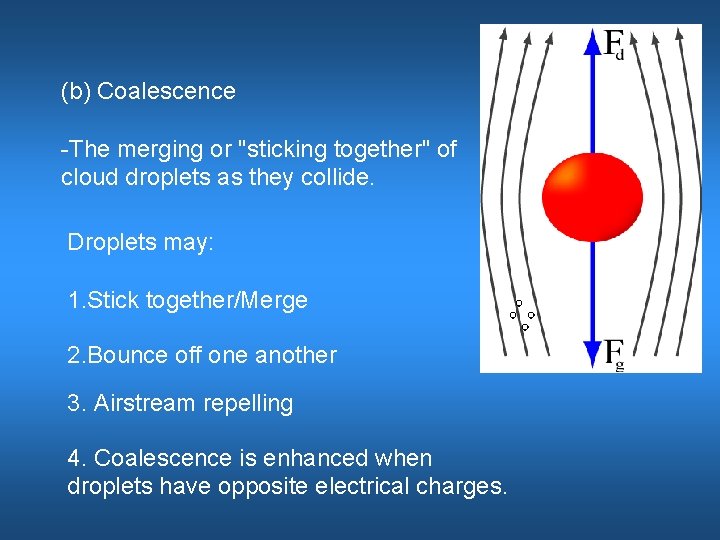 (b) Coalescence

-The merging or "sticking together" of cloud droplets as they collide.

Droplets may:

1.Stick together/Merge

2.Bounce off one another

3. Airstream repelling

4. Coalescence is enhanced when droplets have opposite electrical charges.

$F_d$

$F_g$